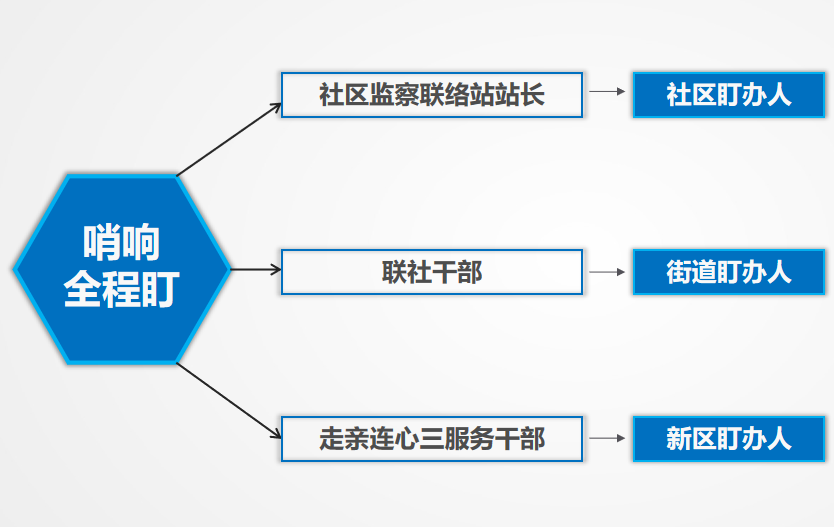 哨响
全程盯

社区监察联络站站长

社区盯办人

联社干部

街道盯办人

走亲连心三服务干部

新区盯办人